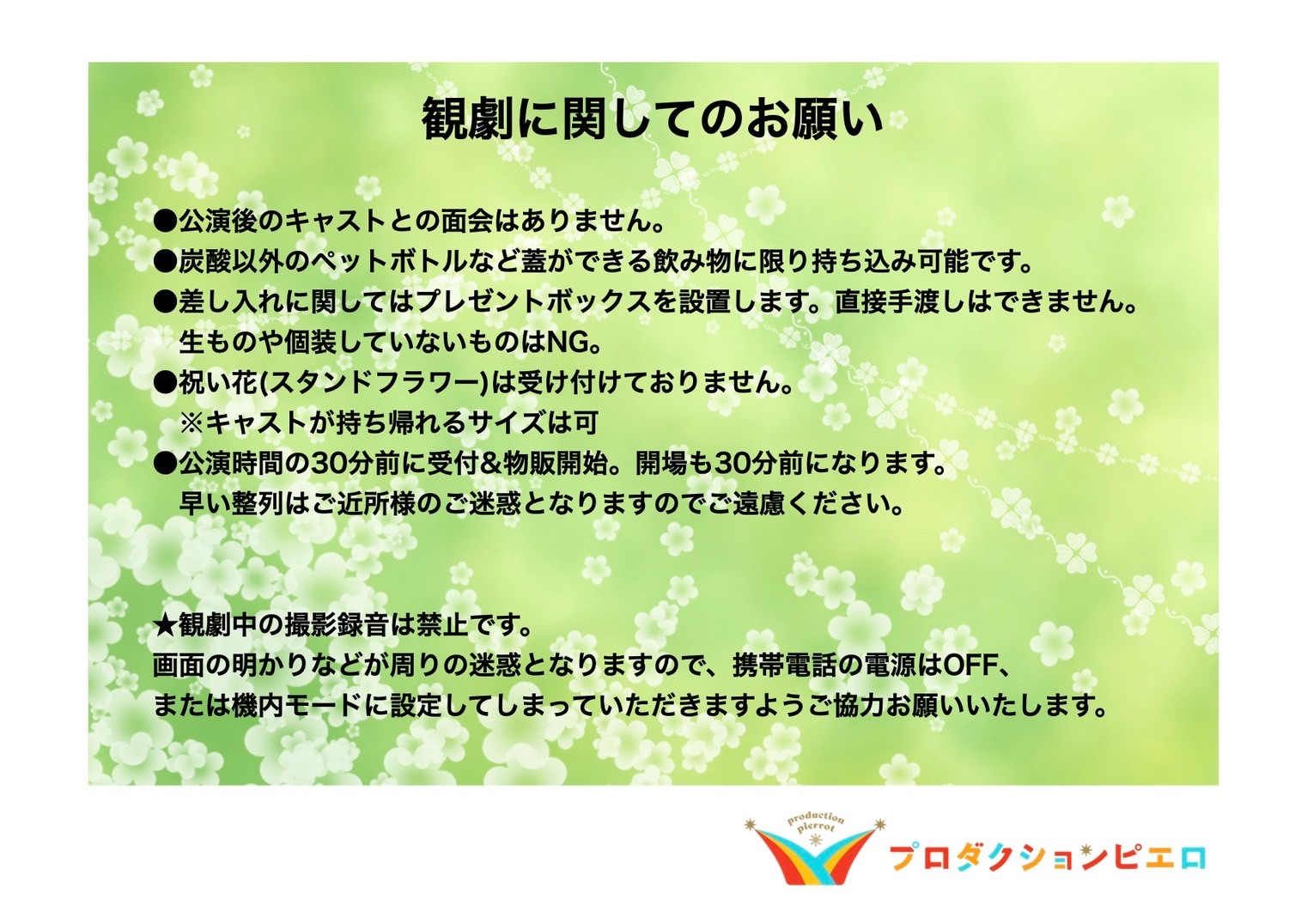 観劇に関してのお願い

●公演後のキャストとの面会はありません。
●炭酸以外のペットボトルなど蓋ができる飲み物に限り持ち込み可能です。
●差し入れに関してはプレゼントボックスを設置します。直接手渡しはできません。
生ものや個装していないものはNG。
●祝い花(スタンドフラワー)は受け付けておりません。
※キャストが持ち帰れるサイズは可
●公演時間の30分前に受付&物販開始。開場も30分前になります。
早い整列はご近所様のご迷惑となりますのでご遠慮ください。

★観劇中の撮影録音は禁止です。
画面の明かりなどが周りの迷惑となりますので、携帯電話の電源はOFF、
または機内モードに設定してしまっていただきますようご協力お願いいたします。

production pierrot
プロダクションピエロ